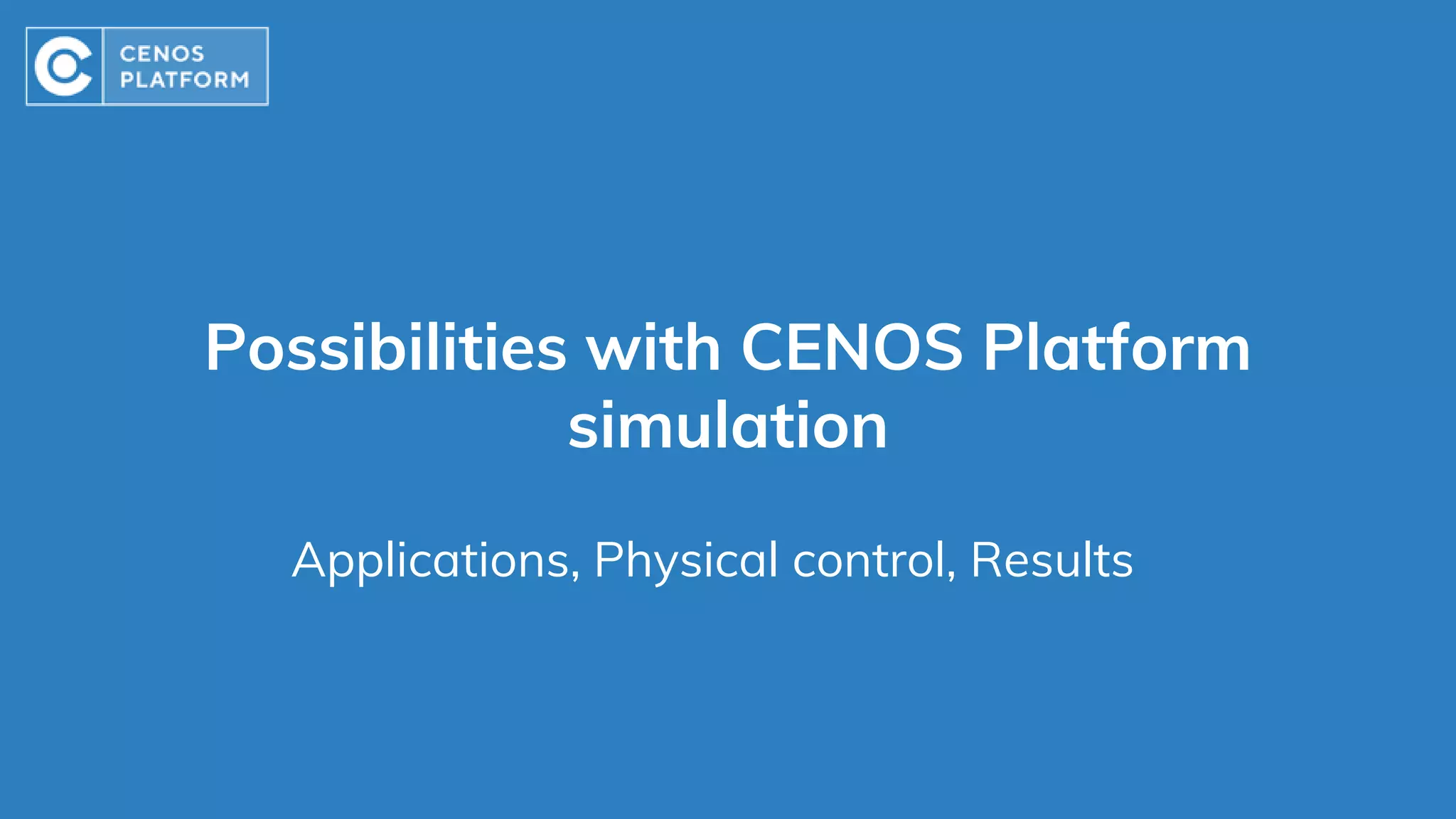 CENOS
PLATFORM

Possibilities with CENOS Platform simulation

Applications, Physical control, Results